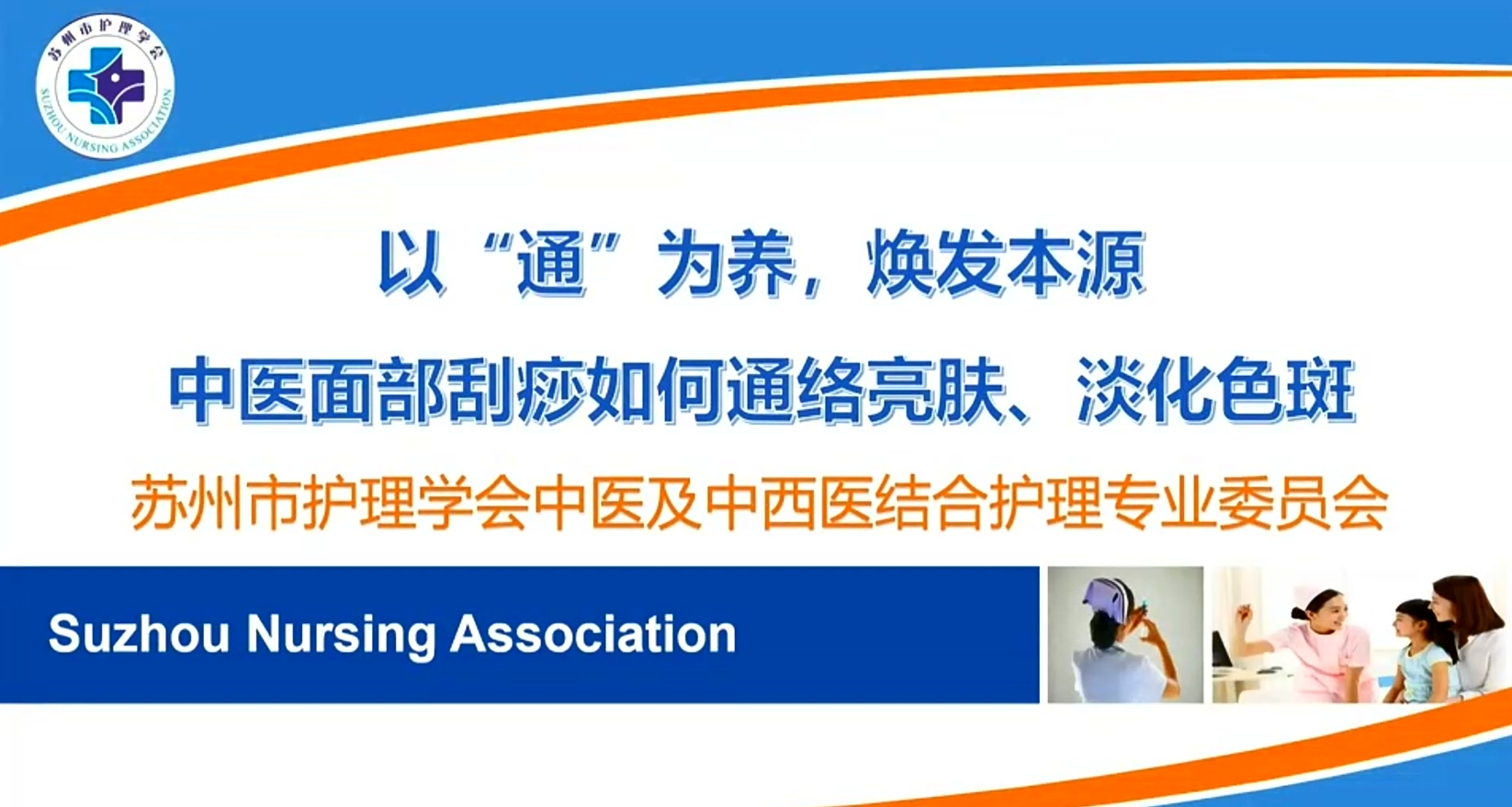 苏州市护理学会
SUZHOU NURSING ASSOCIATION

以“通”为养，焕发本源

中医面部刮痧如何通络亮肤、淡化色斑

苏州市护理学会中医及中西医结合护理专业委员会

Suzhou Nursing Association